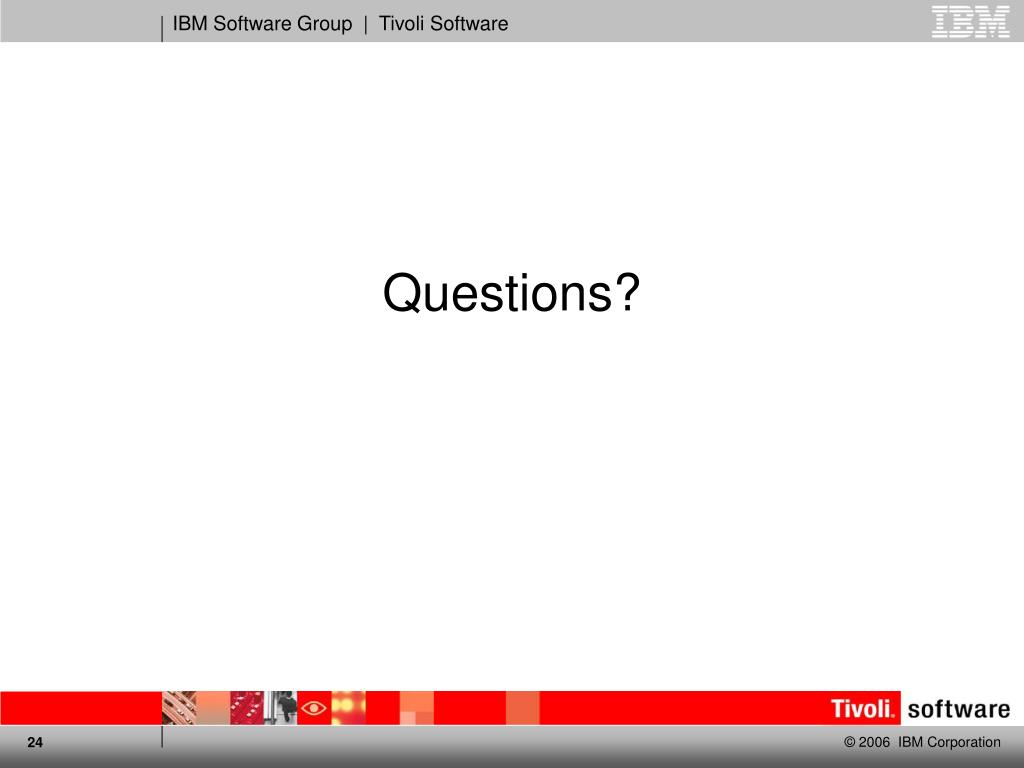 IBM Software Group | Tivoli Software

IBM

Questions?

Tivoli. software

24

© 2006 IBM Corporation